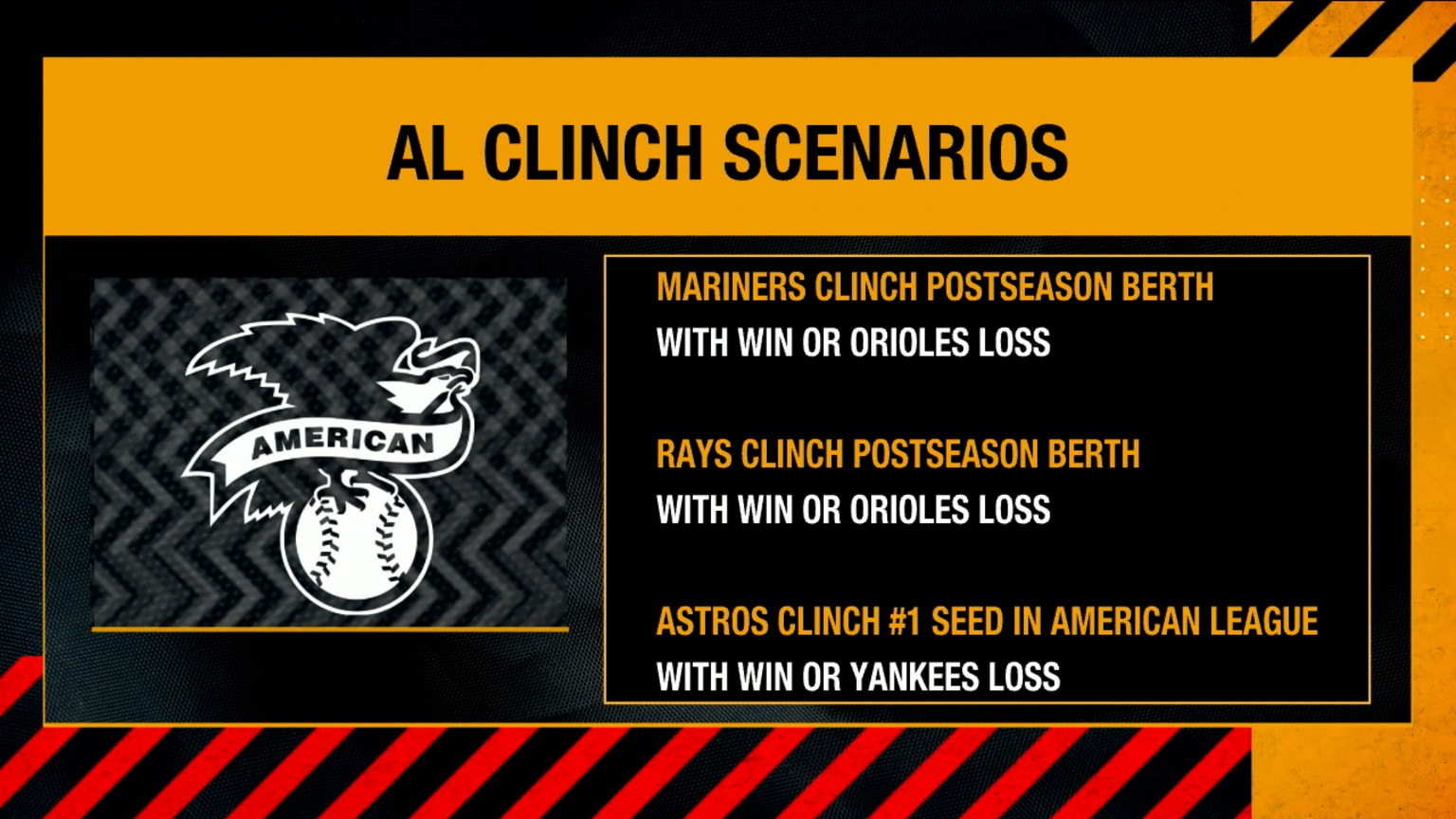 AL CLINCH SCENARIOS

AMERICAN

MARINERS CLINCH POSTSEASON BERTH
WITH WIN OR ORIOLES LOSS

RAYS CLINCH POSTSEASON BERTH
WITH WIN OR ORIOLES LOSS

ASTROS CLINCH #1 SEED IN AMERICAN LEAGUE
WITH WIN OR YANKEES LOSS